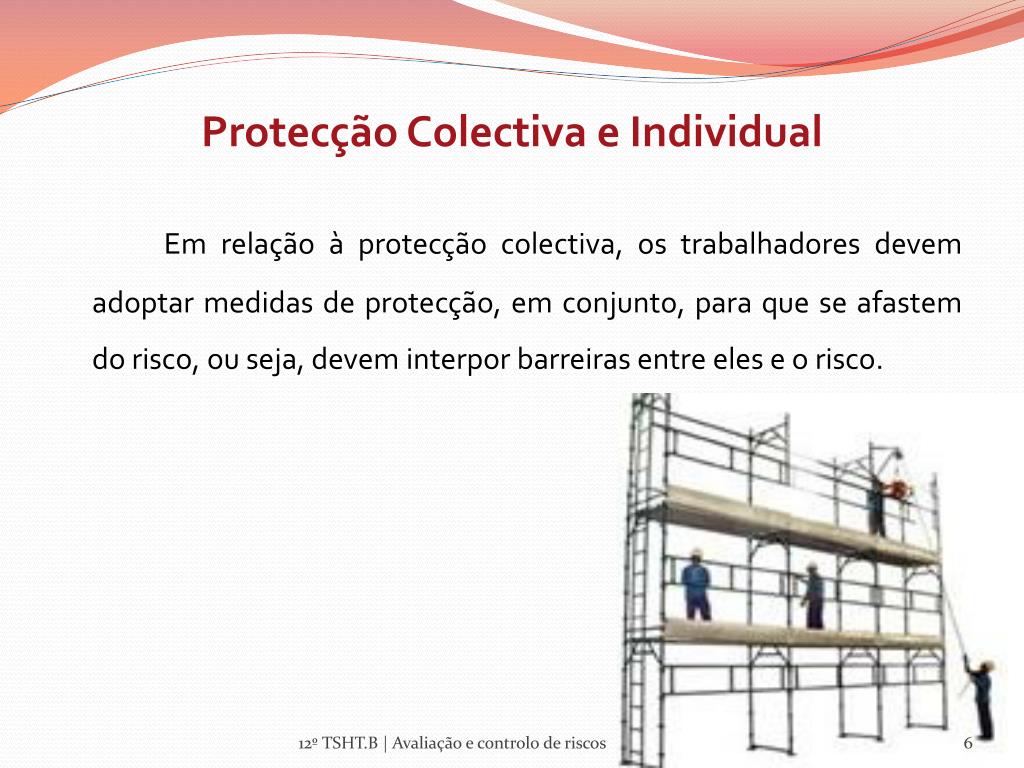 Protecção Colectiva e Individual

Em relação à protecção colectiva, os trabalhadores devem adoptar medidas de protecção, em conjunto, para que se afastem do risco, ou seja, devem interpor barreiras entre eles e o risco.

12º TSHT.B | Avaliação e controlo de riscos

6